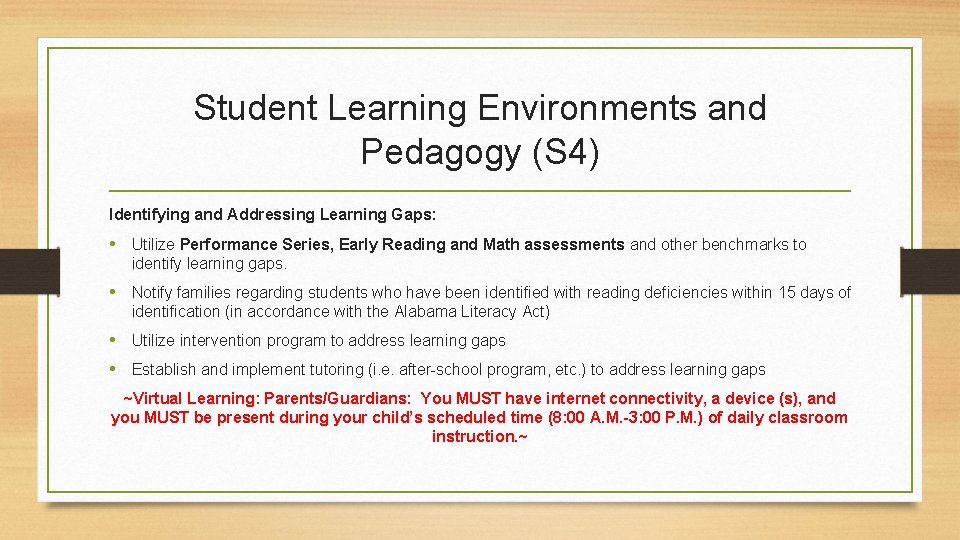 Student Learning Environments and Pedagogy (S4)

Identifying and Addressing Learning Gaps:

• Utilize Performance Series, Early Reading and Math assessments and other benchmarks to identify learning gaps.

• Notify families regarding students who have been identified with reading deficiencies within 15 days of identification (in accordance with the Alabama Literacy Act)

• Utilize intervention program to address learning gaps

• Establish and implement tutoring (i.e. after-school program, etc.) to address learning gaps

~Virtual Learning: Parents/Guardians: You MUST have internet connectivity, a device (s), and you MUST be present during your child's scheduled time (8:00 A.M.-3:00 P.M.) of daily classroom instruction.~